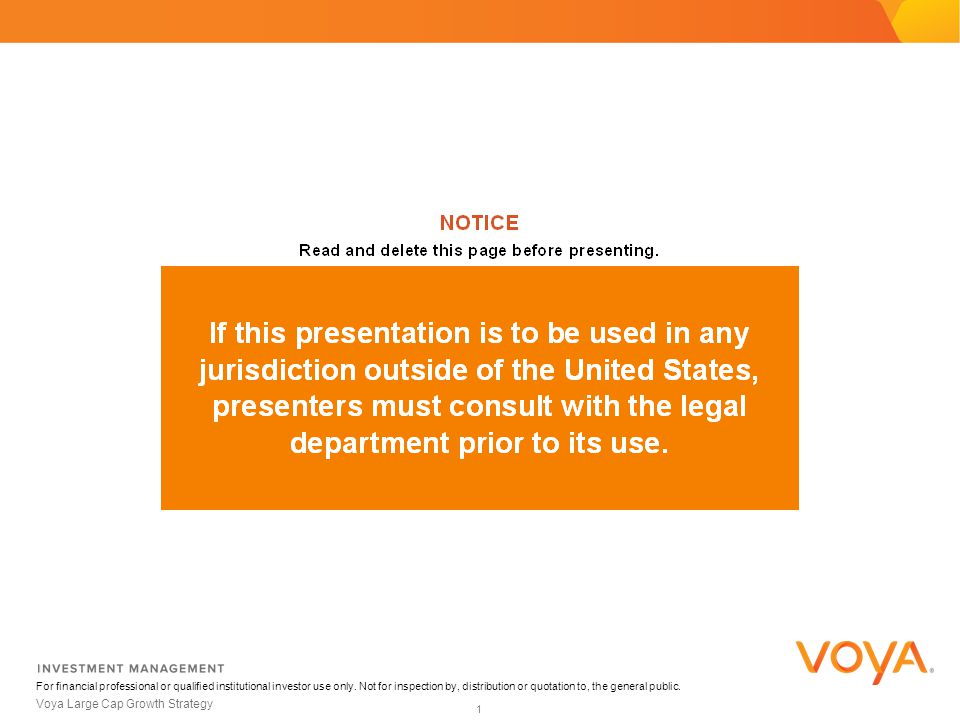 NOTICE

Read and delete this page before presenting.

If this presentation is to be used in any jurisdiction outside of the United States, presenters must consult with the legal department prior to its use.

INVESTMENT MANAGEMENT

VOYA®

For financial professional or qualified institutional investor use only. Not for inspection by, distribution or quotation to, the general public.

Voya Large Cap Growth Strategy

1